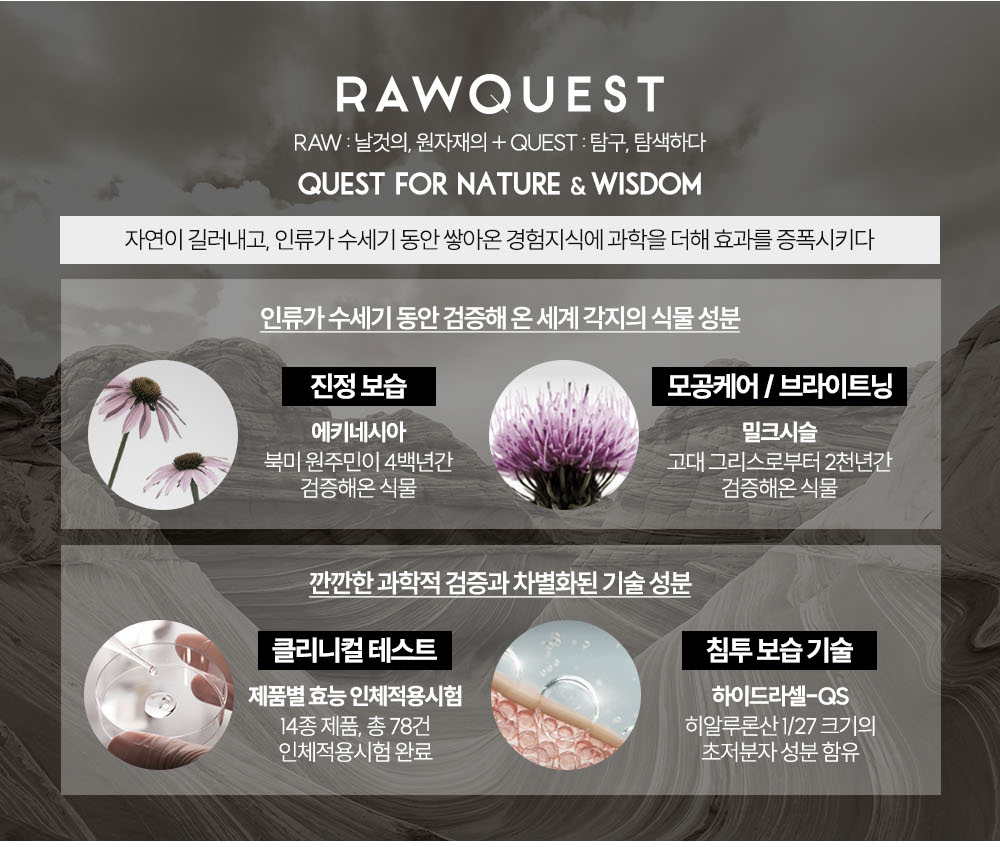 RAWQUEST

RAW : 날것의, 원자재의 + QUEST : 탐구, 탐색하다

QUEST FOR NATURE & WISDOM

자연이 길러내고, 인류가 수세기 동안 쌓아온 경험지식에 과학을 더해 효과를 증폭시키다

인류가 수세기 동안 검증해 온 세계 각지의 식물 성분

진정 보습

에키네시아

북미 원주민이 4백년간 검증해온 식물

모공케어 / 브라이트닝

밀크시슬

고대 그리스로부터 2천년간 검증해온 식물

깐깐한 과학적 검증과 차별화된 기술 성분

클리니컬 테스트

제품별 효능 인체적용시험

14종 제품, 총 78건 인체적용시험 완료

침투 보습 기술

하이드라셀-QS

히알루론산 1/27 크기의 초저분자 성분 함유